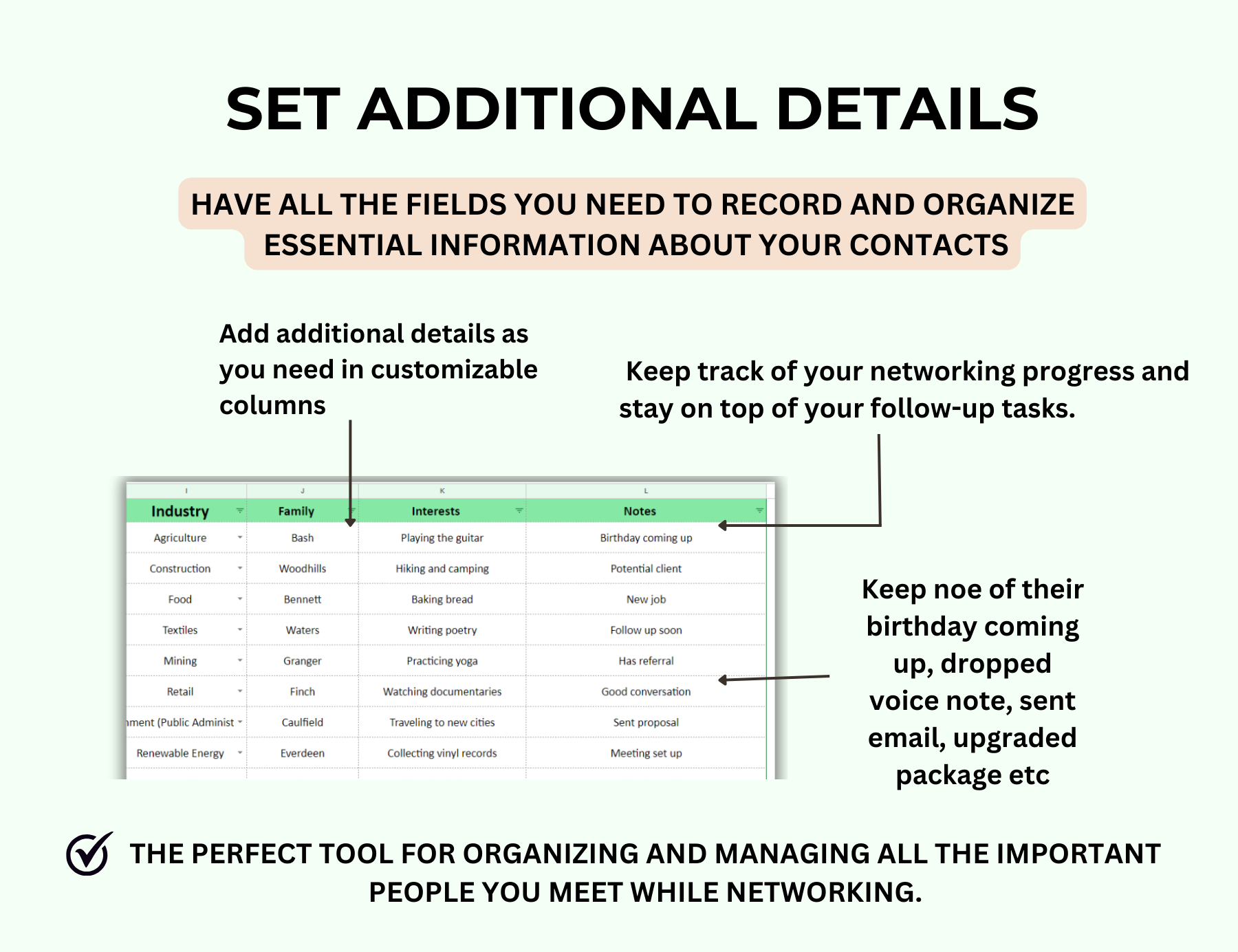 SET ADDITIONAL DETAILS

HAVE ALL THE FIELDS YOU NEED TO RECORD AND ORGANIZE ESSENTIAL INFORMATION ABOUT YOUR CONTACTS

Add additional details as you need in customizable columns

Keep track of your networking progress and stay on top of your follow-up tasks.

| I | J | K | L |
|---|---|---|---|
| Industry | Family | Interests | Notes |
| Agriculture | Bash | Playing the guitar | Birthday coming up |
| Construction | Woodhills | Hiking and camping | Potential client |
| Food | Bennett | Baking bread | New job |
| Textiles | Waters | Writing poetry | Follow up soon |
| Mining | Granger | Practicing yoga | Has referral |
| Retail | Finch | Watching documentaries | Good conversation |
| nment (Public Administ | Caulfield | Traveling to new cities | Sent proposal |
| Renewable Energy | Everdeen | Collecting vinyl records | Meeting set up |

Keep noe of their birthday coming up, dropped voice note, sent email, upgraded package etc

THE PERFECT TOOL FOR ORGANIZING AND MANAGING ALL THE IMPORTANT PEOPLE YOU MEET WHILE NETWORKING.